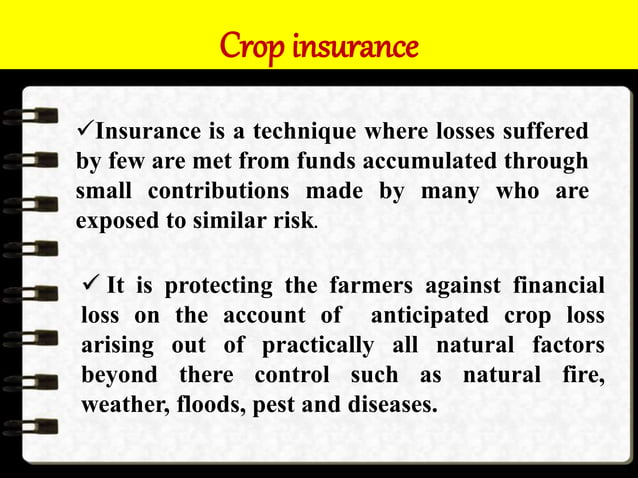 Crop insurance

✓Insurance is a technique where losses suffered by few are met from funds accumulated through small contributions made by many who are exposed to similar risk.

✓ It is protecting the farmers against financial loss on the account of anticipated crop loss arising out of practically all natural factors beyond there control such as natural fire, weather, floods, pest and diseases.